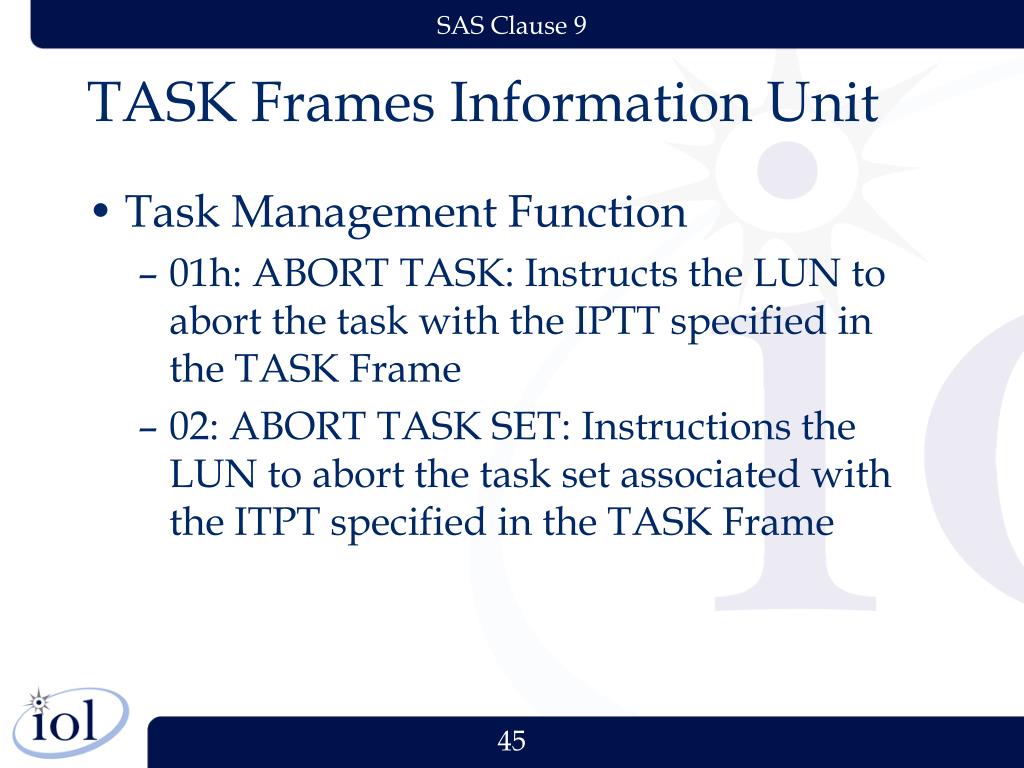 SAS Clause 9

TASK Frames Information Unit

• Task Management Function
– 01h: ABORT TASK: Instructs the LUN to abort the task with the IPTT specified in the TASK Frame
– 02: ABORT TASK SET: Instructions the LUN to abort the task set associated with the ITPT specified in the TASK Frame

iol

45